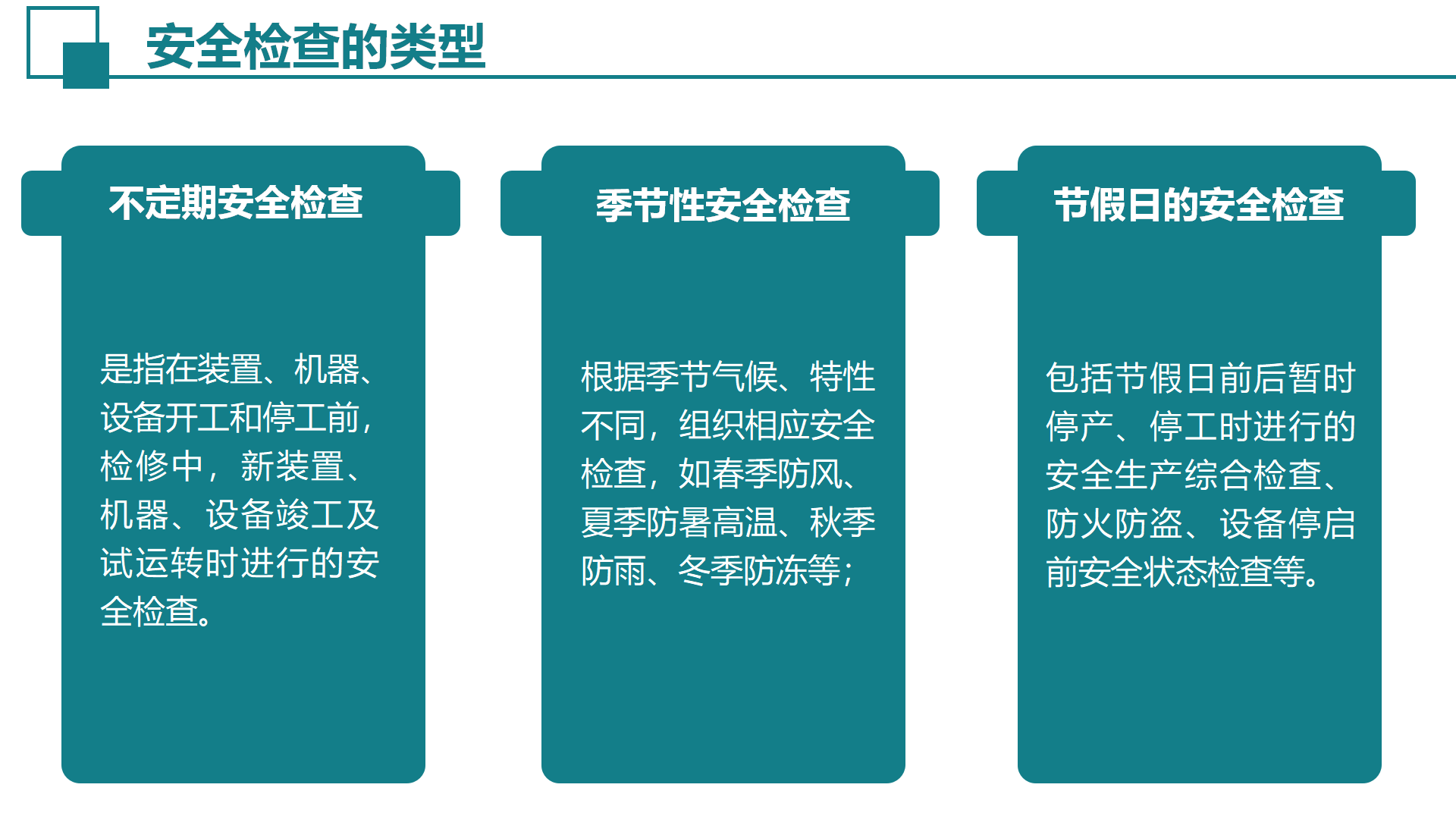 安全检查的类型

不定期安全检查

是指在装置、机器、设备开工和停工前，检修中，新装置、机器、设备竣工及试运转时进行的安全检查。

季节性安全检查

根据季节气候、特性不同，组织相应安全检查，如春季防风、夏季防暑高温、秋季防雨、冬季防冻等；

节假日的安全检查

包括节假日前后暂时停产、停工时进行的安全生产综合检查、防火防盗、设备停启前安全状态检查等。